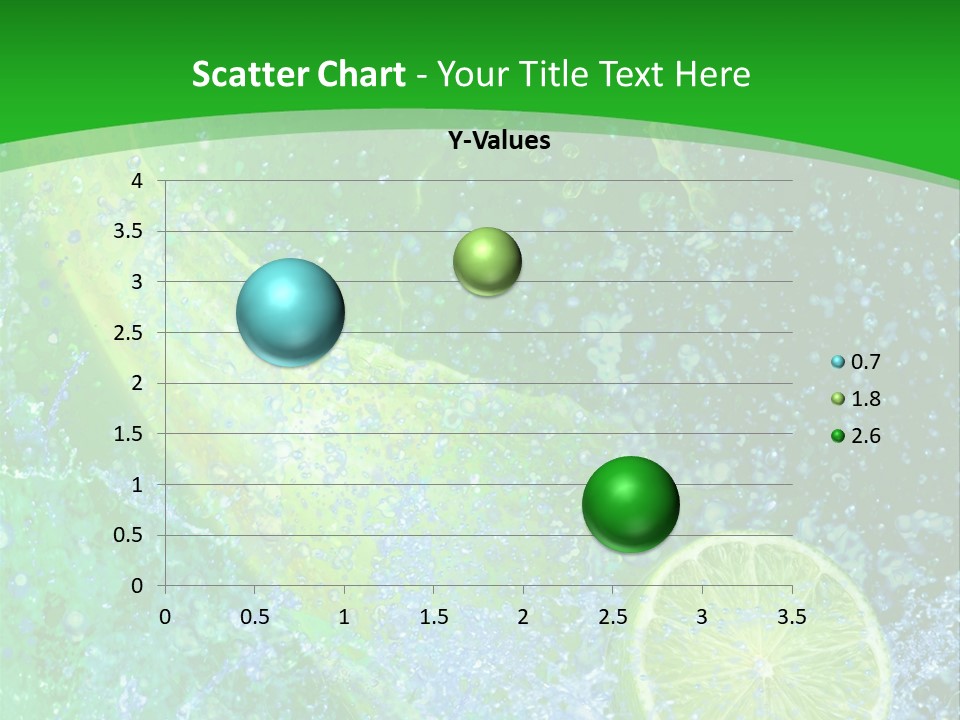 Scatter Chart - Your Title Text Here

Y-Values

4
3.5
3
2.5
2
1.5
1
0.5
0

0
0.5
1
1.5
2
2.5
3
3.5

0.7
1.8
2.6